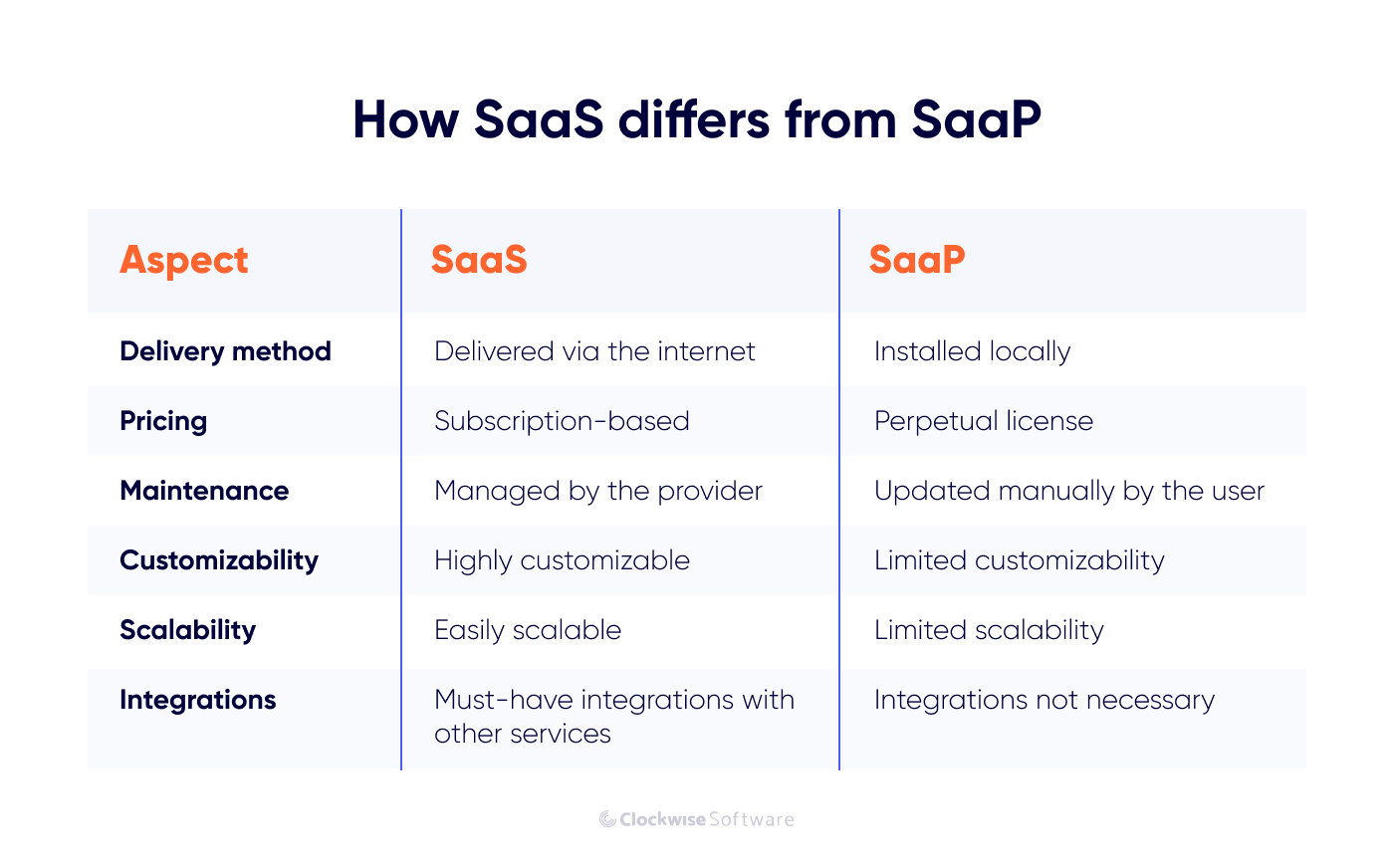 How SaaS differs from SaaP

| Aspect | SaaS | SaaP |
|---|---|---|
| Delivery method | Delivered via the internet | Installed locally |
| Pricing | Subscription-based | Perpetual license |
| Maintenance | Managed by the provider | Updated manually by the user |
| Customizability | Highly customizable | Limited customizability |
| Scalability | Easily scalable | Limited scalability |
| Integrations | Must-have integrations with other services | Integrations not necessary |

Clockwise Software